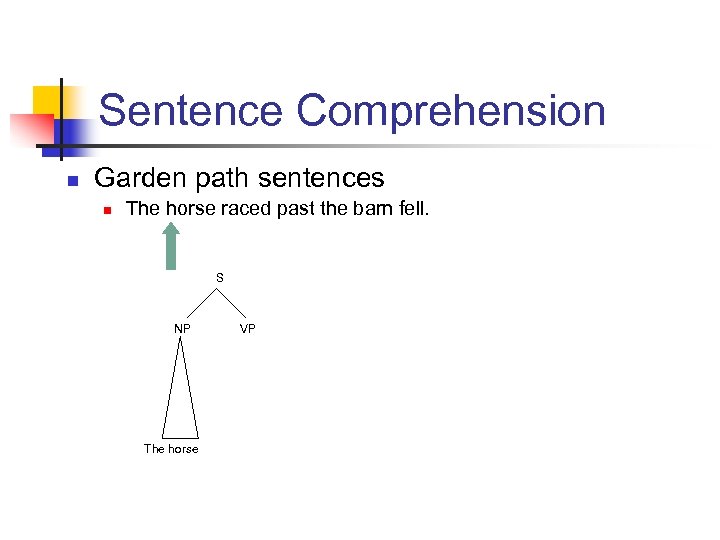 Sentence Comprehension

Garden path sentences

The horse raced past the barn fell.

S

NP

VP

The horse